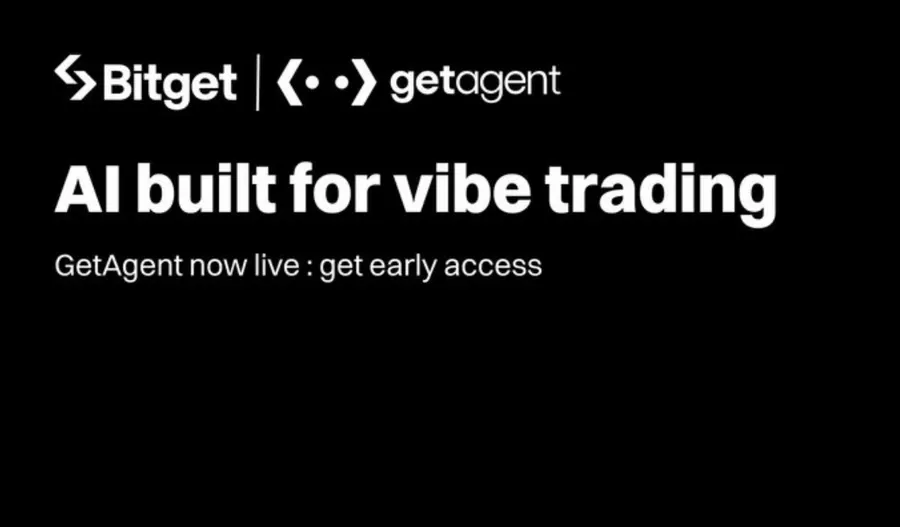 Bitget | getagent

AI built for vibe trading

GetAgent now live : get early access